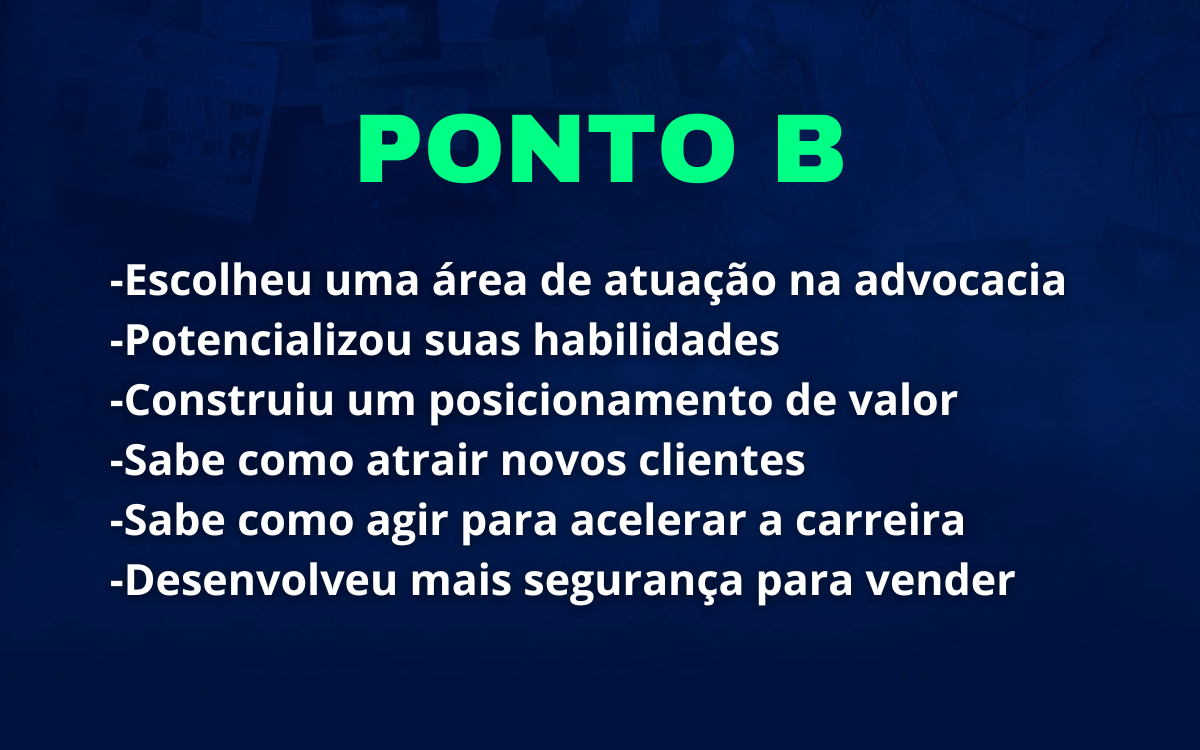 PONTO B

-Escolheu uma área de atuação na advocacia
-Potencializou suas habilidades
-Construiu um posicionamento de valor
-Sabe como atrair novos clientes
-Sabe como agir para acelerar a carreira
-Desenvolveu mais segurança para vender